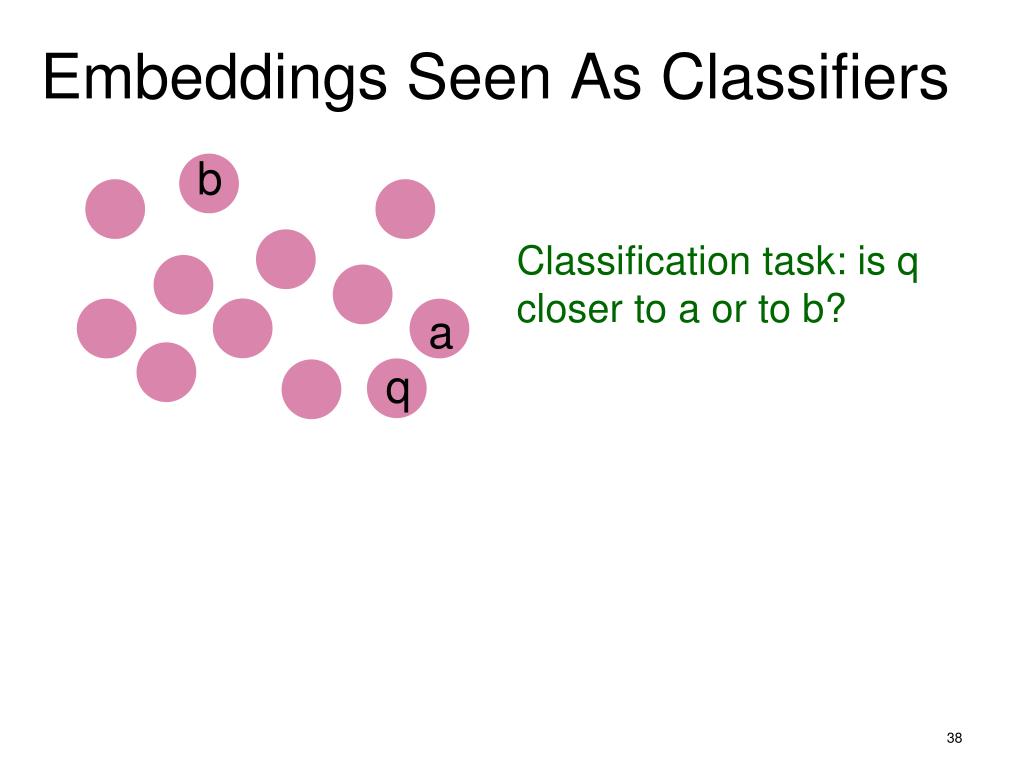 Embeddings Seen As Classifiers

b

a

q

Classification task: is q closer to a or to b?

38